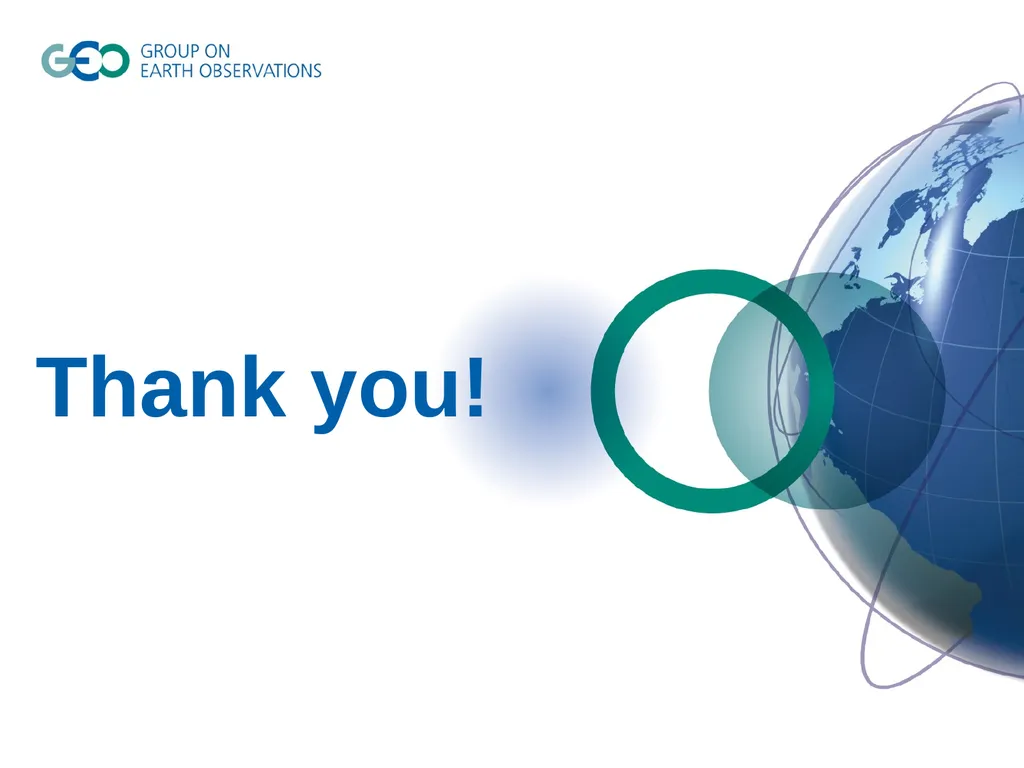 GEO GROUP ON EARTH OBSERVATIONS

Thank you!